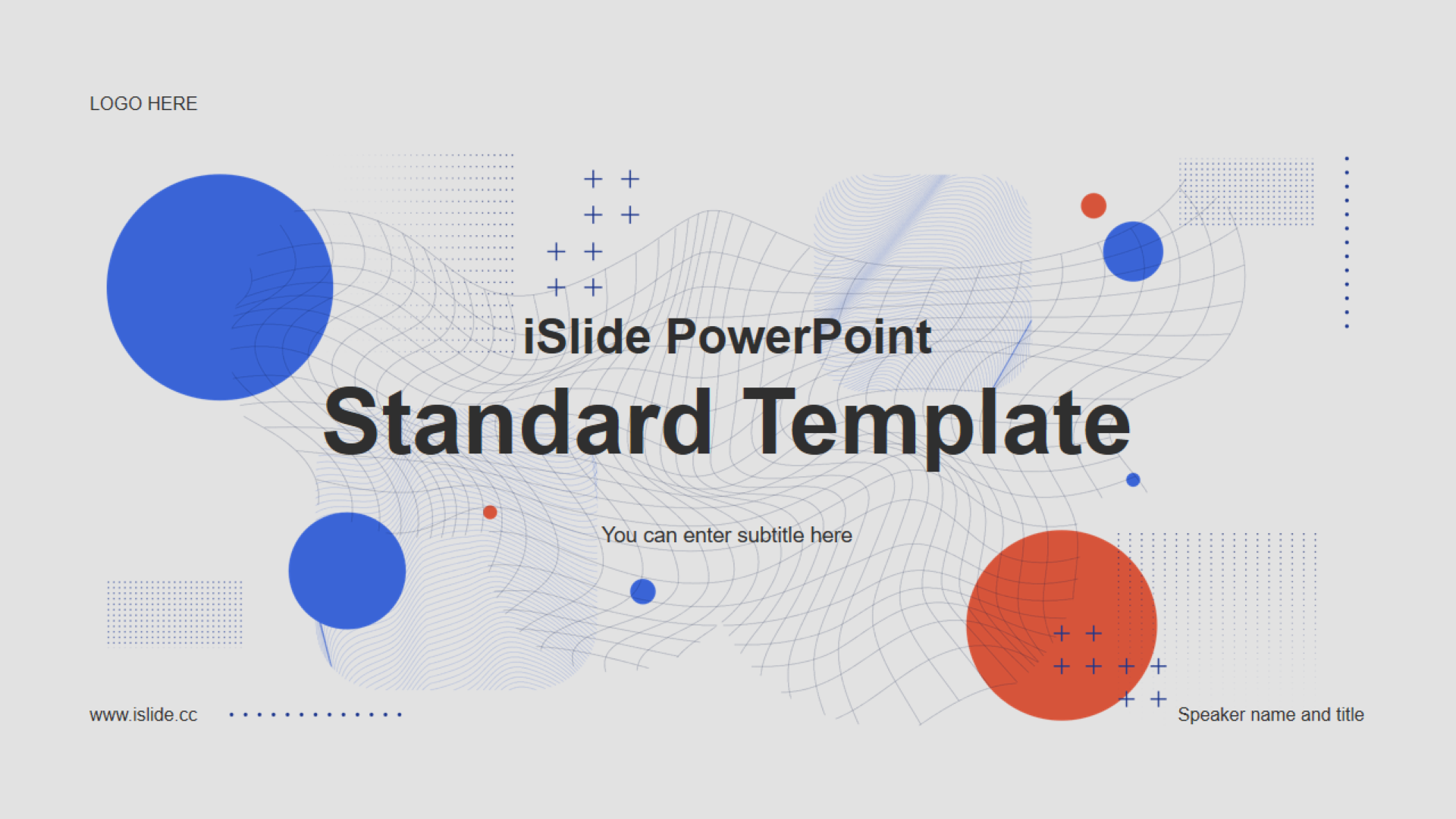 LOGO HERE

iSlide PowerPoint

Standard Template

You can enter subtitle here

www.islide.cc

Speaker name and title